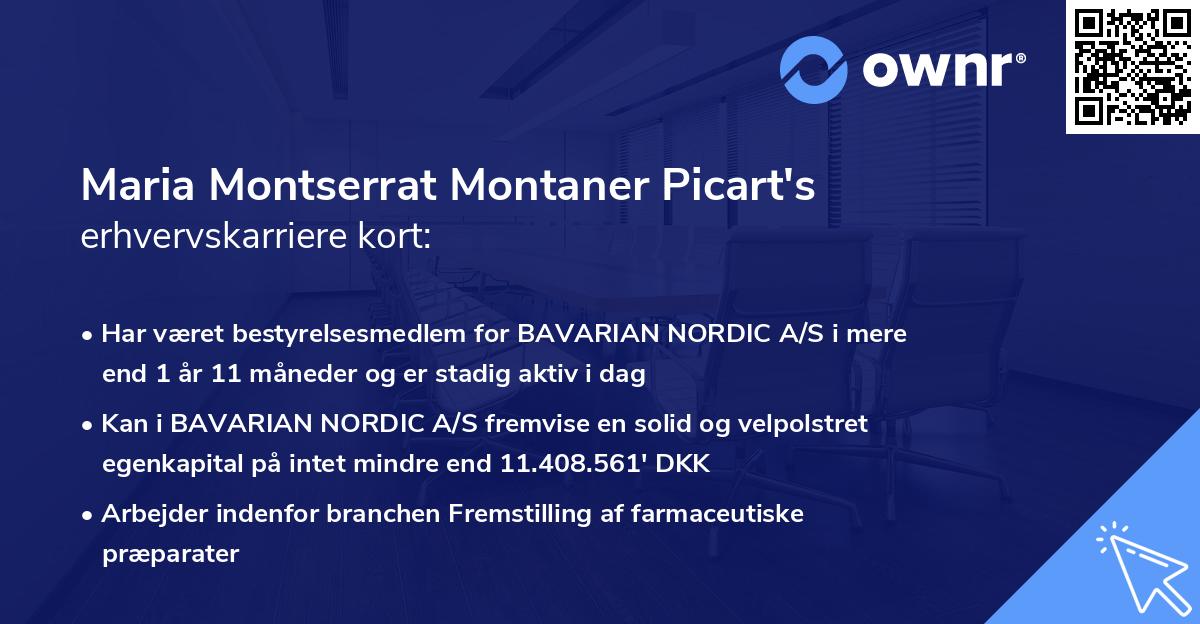 ownr®

Maria Montserrat Montaner Picart's
erhvervskarriere kort:

• Har været bestyrelsesmedlem for BAVARIAN NORDIC A/S i mere end 1 år 11 måneder og er stadig aktiv i dag

• Kan i BAVARIAN NORDIC A/S fremvise en solid og velpolstret egenkapital på intet mindre end 11.408.561' DKK

• Arbejder indenfor branchen Fremstilling af farmaceutiske præparater